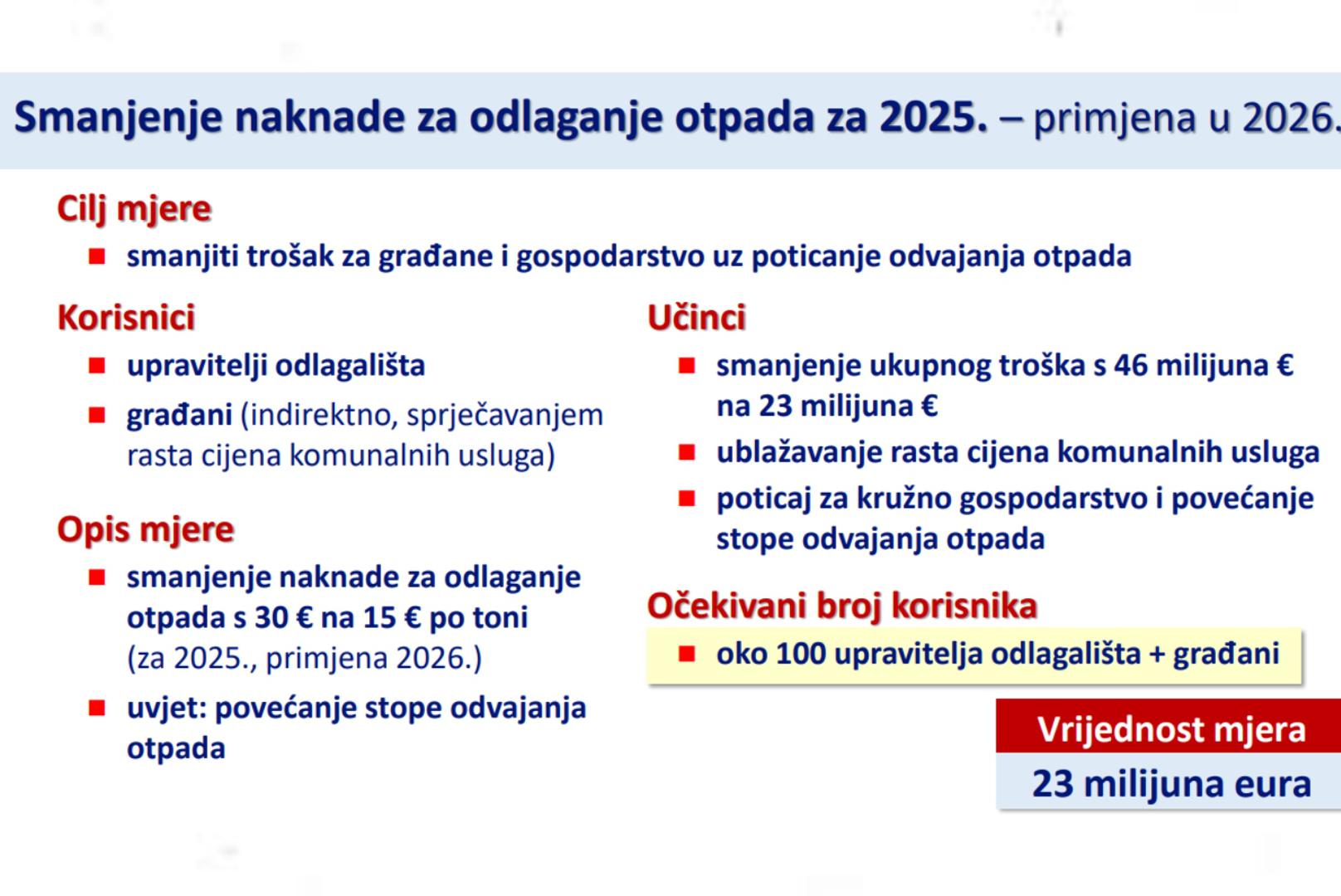 Smanjenje naknade za odlaganje otpada za 2025. – primjena u 2026.

Cilj mjere

■ smanjiti trošak za građane i gospodarstvo uz poticanje odvajanja otpada

Korisnici

■ upravitelji odlagališta

■ građani (indirektno, sprječavanjem rasta cijena komunalnih usluga)

Opis mjere

■ smanjenje naknade za odlaganje otpada s 30 € na 15 € po toni (za 2025., primjena 2026.)

■ uvjet: povećanje stope odvajanja otpada

Učinci

■ smanjenje ukupnog troška s 46 milijuna € na 23 milijuna €

■ ublažavanje rasta cijena komunalnih usluga

■ poticaj za kružno gospodarstvo i povećanje stope odvajanja otpada

Očekivani broj korisnika

■ oko 100 upravitelja odlagališta + građani

Vrijednost mjera

23 milijuna eura